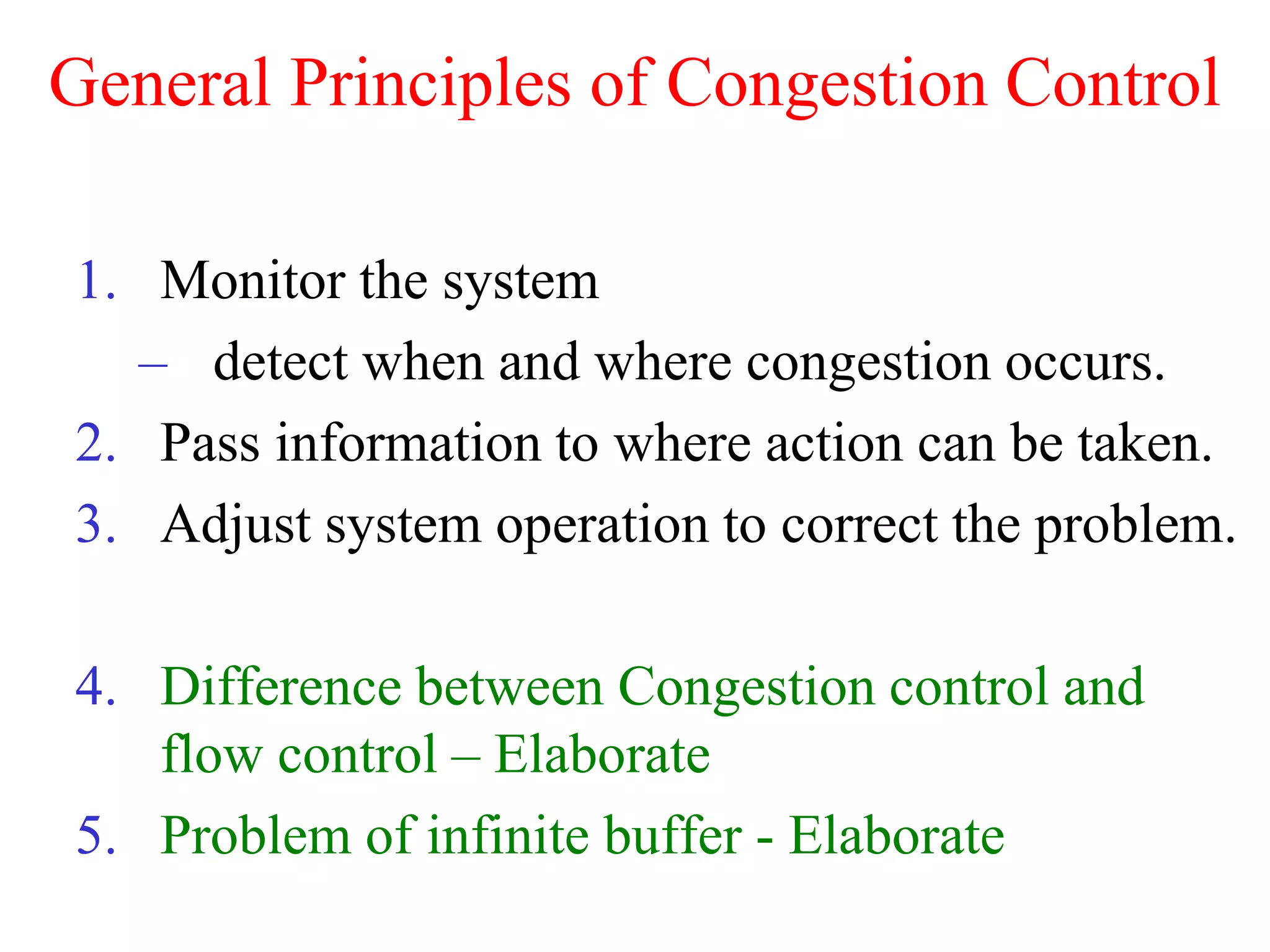 General Principles of Congestion Control

1. Monitor the system
– detect when and where congestion occurs.
2. Pass information to where action can be taken.
3. Adjust system operation to correct the problem.

4. Difference between Congestion control and flow control – Elaborate
5. Problem of infinite buffer - Elaborate